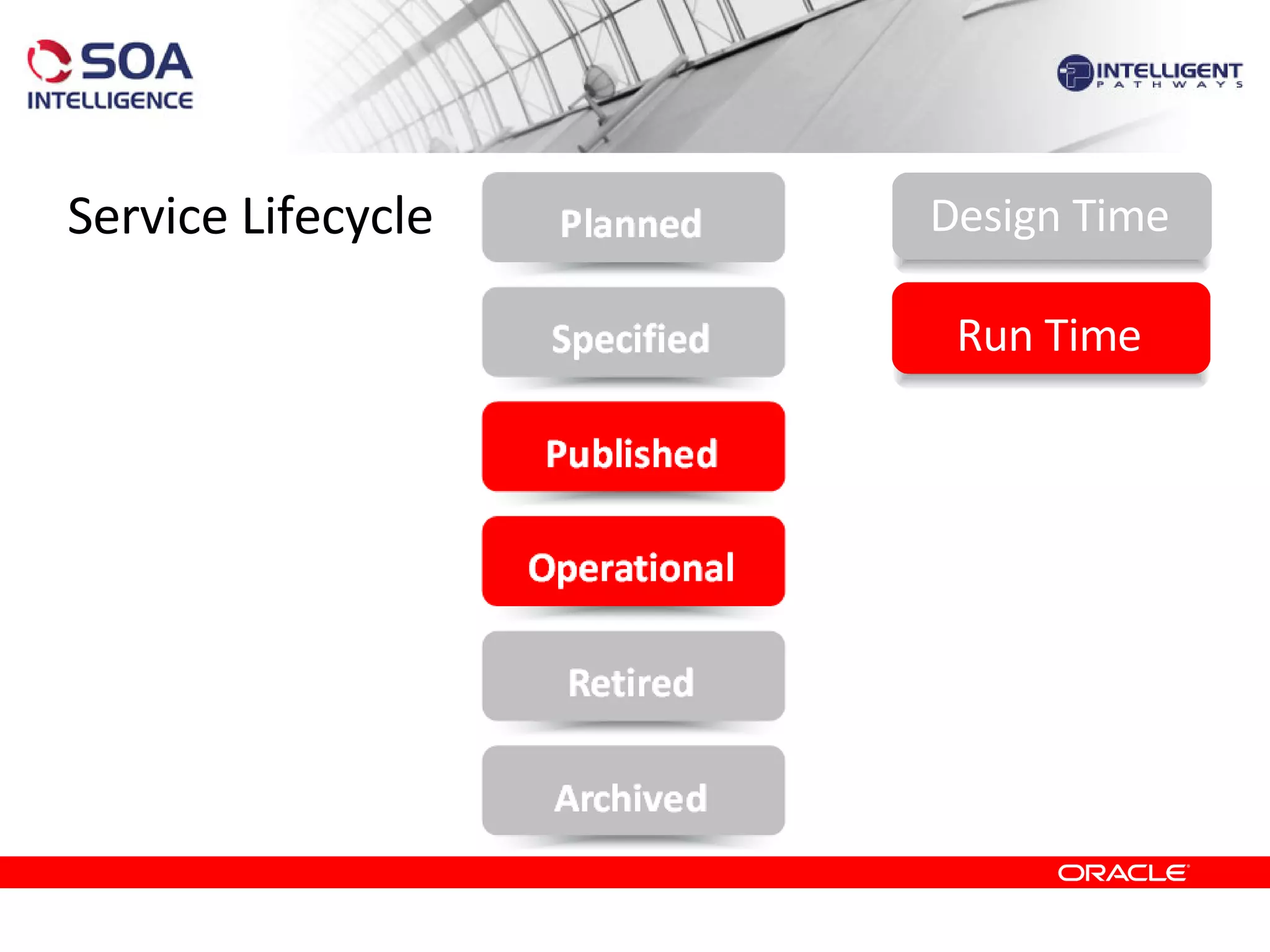 SOA INTELLIGENCE

INTELLIGENT PATHWAYS

Service Lifecycle

Planned

Specified

Published

Operational

Retired

Archived

Design Time

Run Time

ORACLE